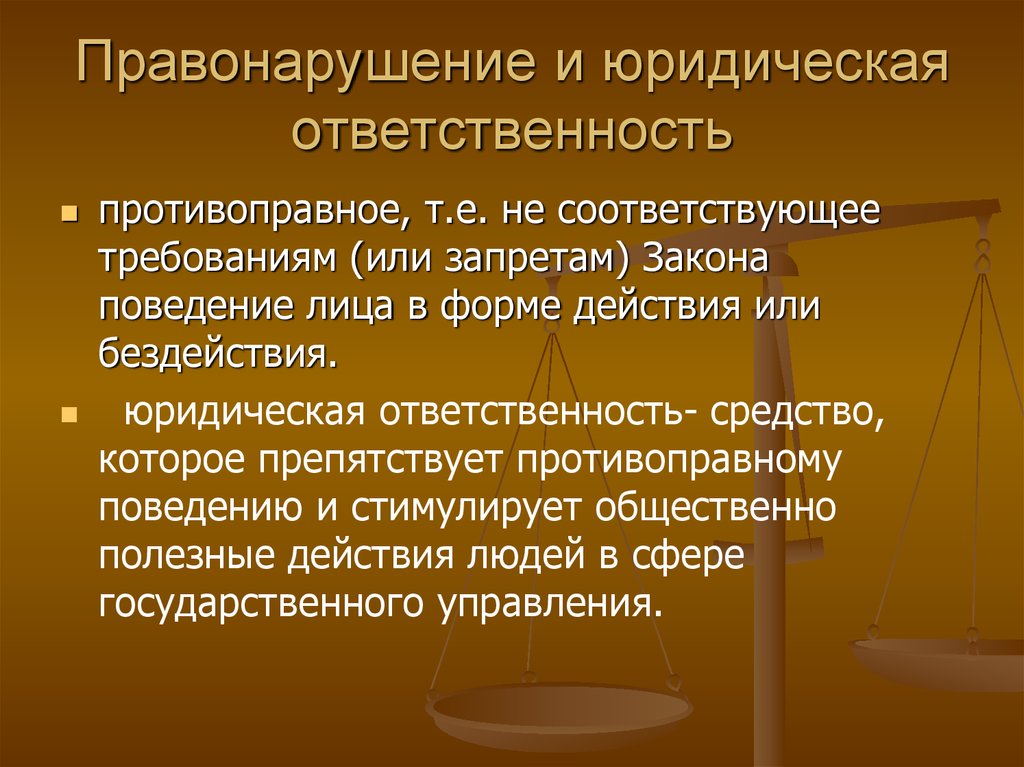 Правонарушение и юридическая ответственность

противоправное, т.е. не соответствующее требованиям (или запретам) Закона поведение лица в форме действия или бездействия.

юридическая ответственность- средство, которое препятствует противоправному поведению и стимулирует общественно полезные действия людей в сфере государственного управления.